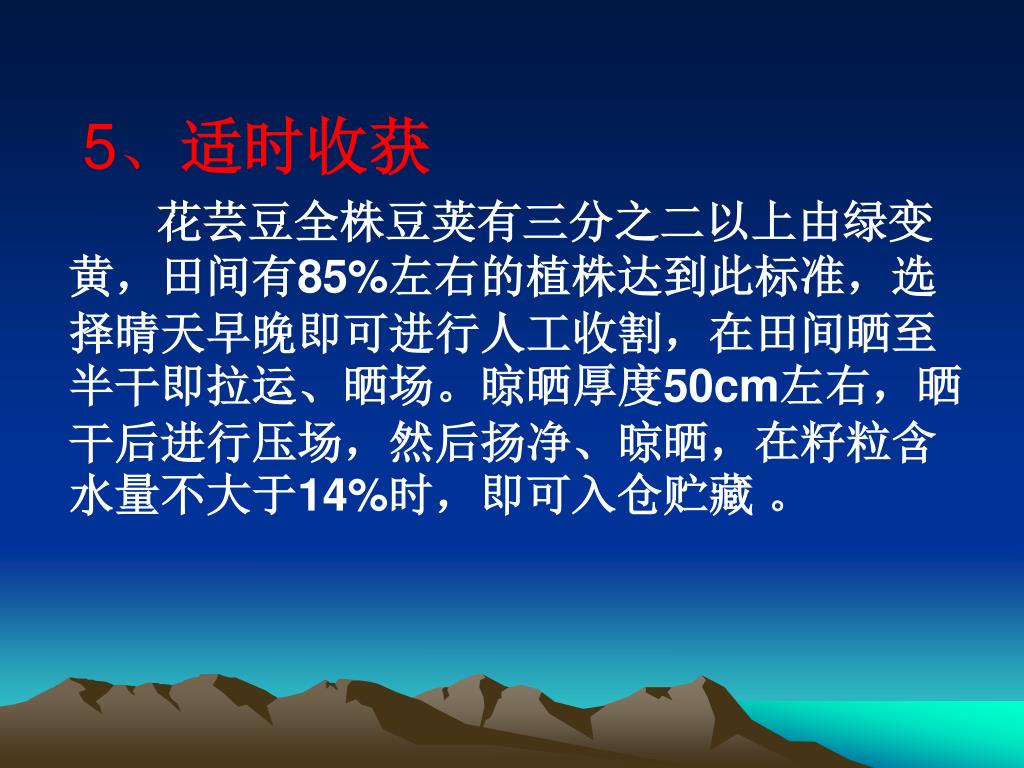 5、适时收获

花芸豆全株豆荚有三分之二以上由绿变黄，田间有85%左右的植株达到此标准，选择晴天早晚即可进行人工收割，在田间晒至半干即拉运、晒场。晾晒厚度50cm左右，晒干后进行压场，然后扬净、晾晒，在籽粒含水量不大于14%时，即可入仓贮藏 。